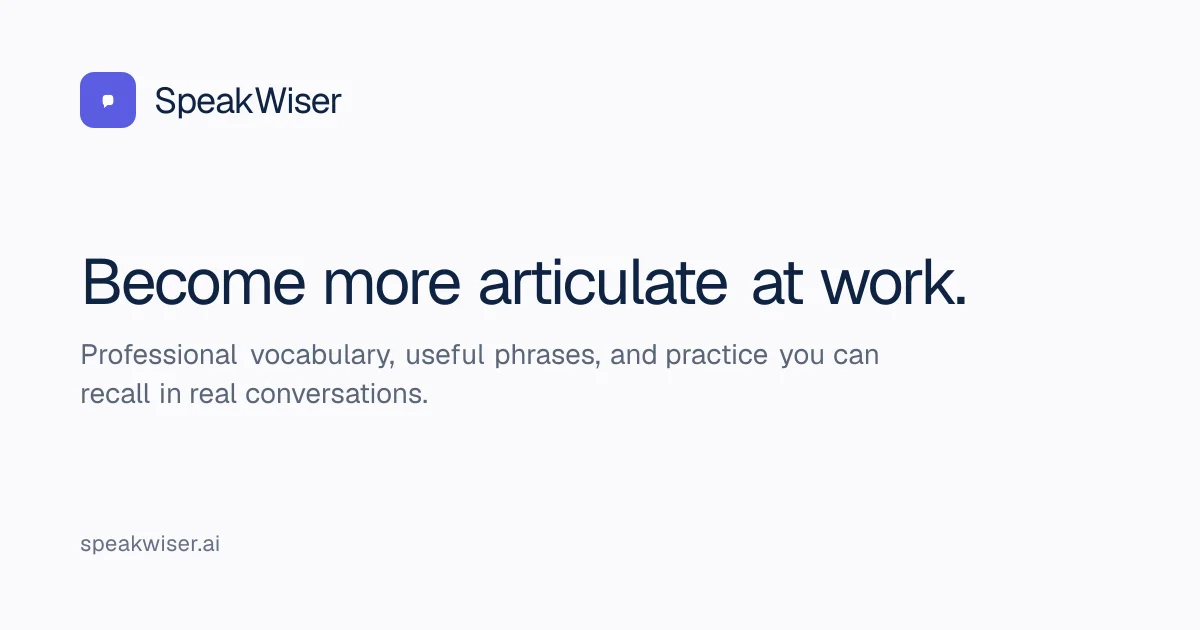 SpeakWiser

Become more articulate at work.

Professional vocabulary, useful phrases, and practice you can recall in real conversations.

speakwiser.ai